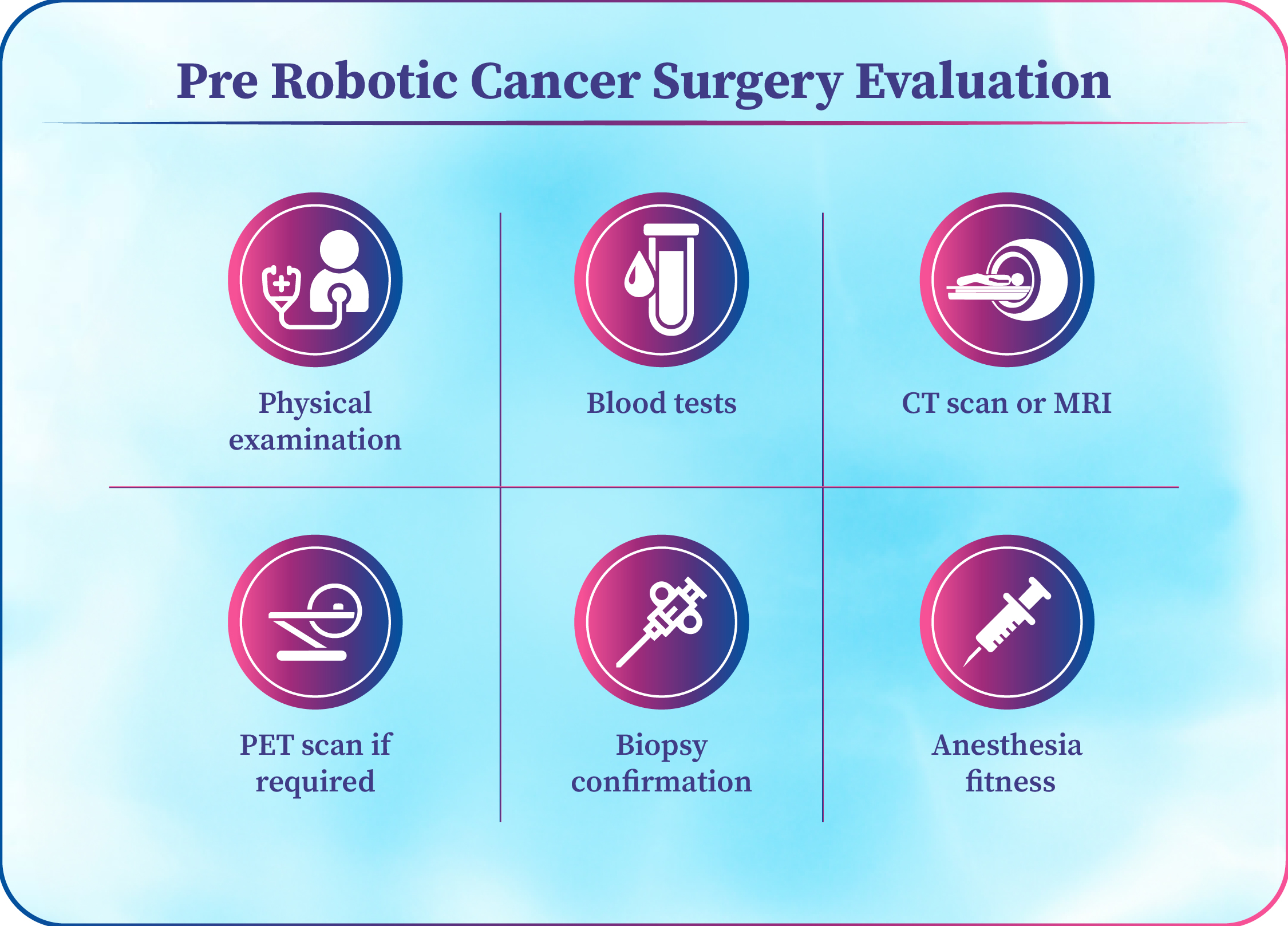 Pre Robotic Cancer Surgery Evaluation

Physical examination

Blood tests

CT scan or MRI

PET scan if required

Biopsy confirmation

Anesthesia fitness